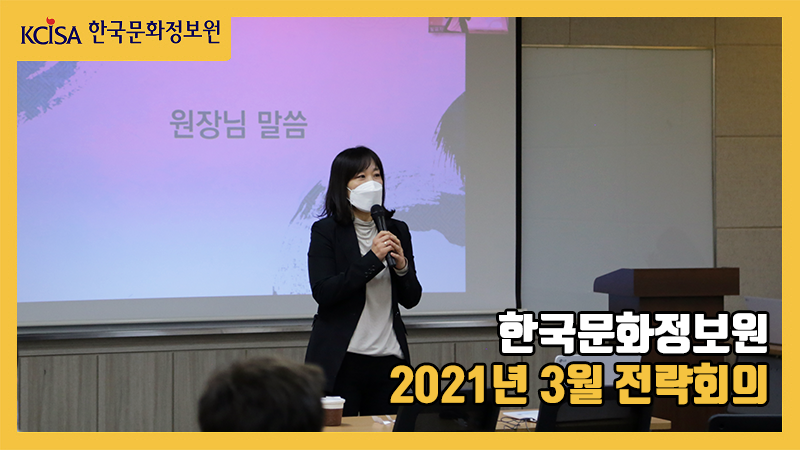 KCISA 한국문화정보원

원장님 말씀

한국문화정보원
2021년 3월 전략회의